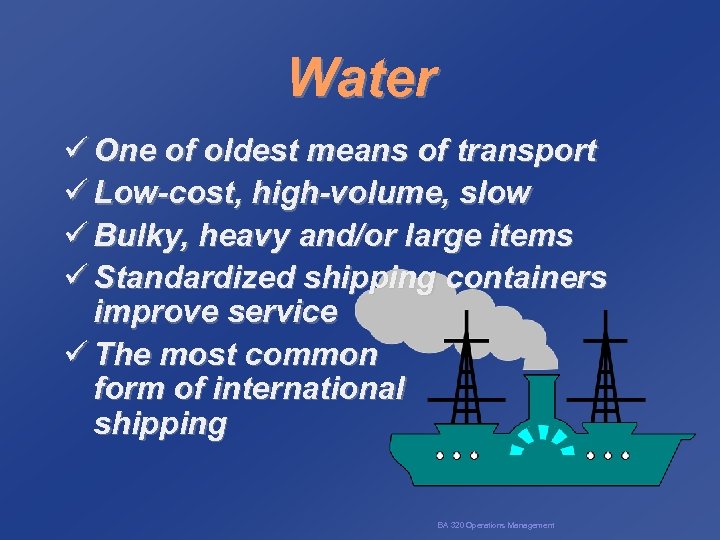 Water

✓ One of oldest means of transport
✓ Low-cost, high-volume, slow
✓ Bulky, heavy and/or large items
✓ Standardized shipping containers improve service
✓ The most common form of international shipping

BA 320 Operations Management